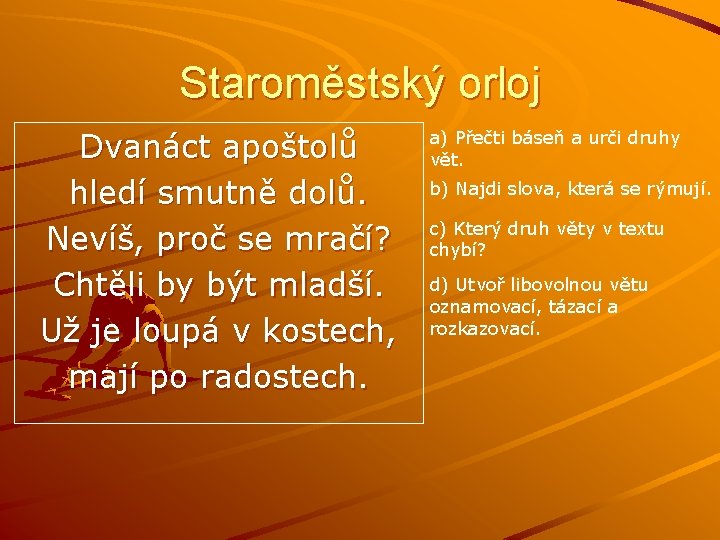 Staroměstský orloj

Dvanáct apoštolů
hledí smutně dolů.
Nevíš, proč se mračí?
Chtěli by být mladší.
Už je loupá v kostech,
mají po radostech.

a) Přečti báseň a urči druhy vět.

b) Najdi slova, která se rýmují.

c) Který druh věty v textu chybí?

d) Utvoř libovolnou větu oznamovací, tázací a rozkazovací.